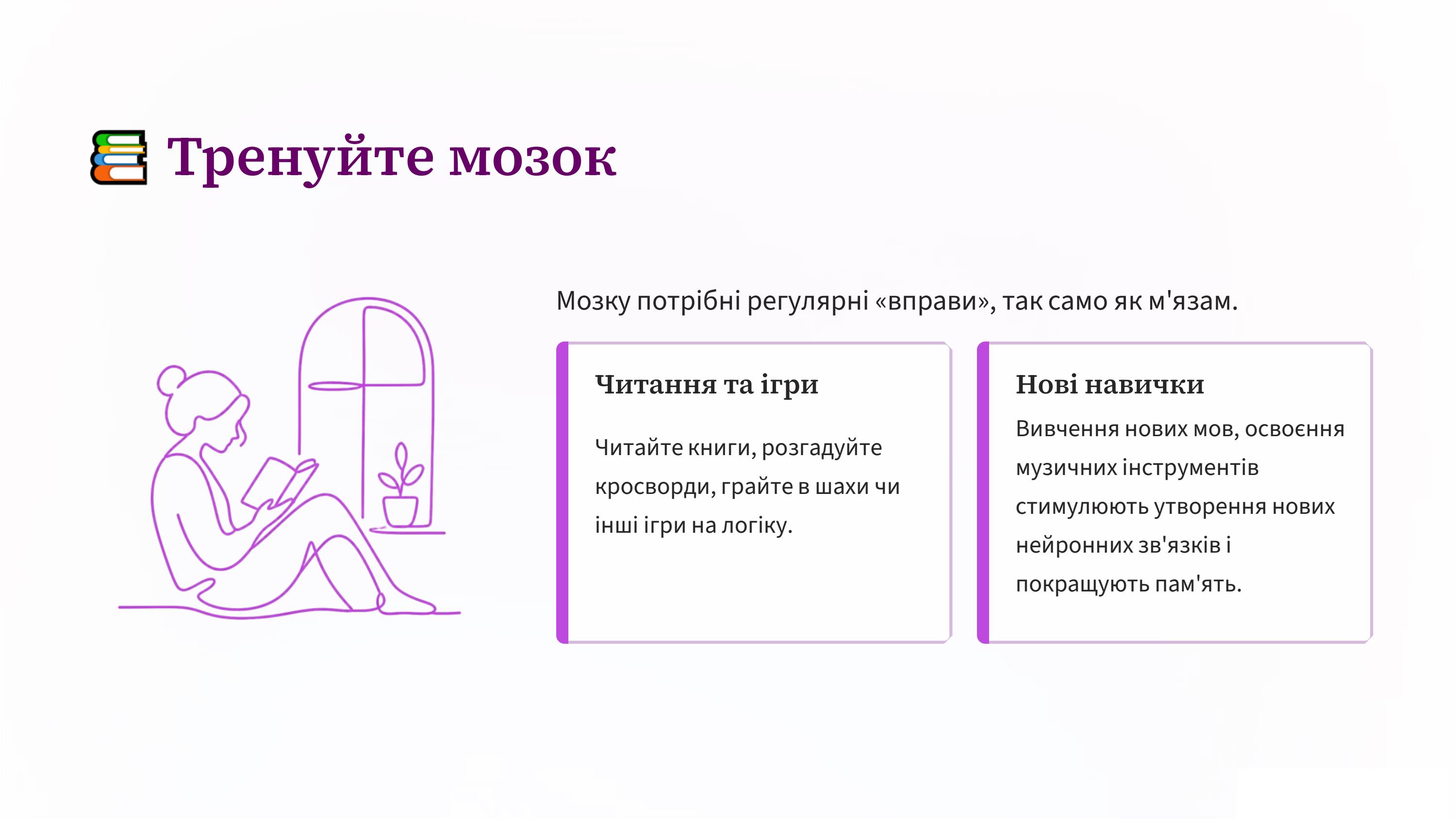 Тренуйте мозок

Мозку потрібні регулярні «вправи», так само як м'язам.

Читання та ігри

Читайте книги, розгадуйте кросворди, грайте в шахи чи інші ігри на логіку.

Нові навички

Вивчення нових мов, освоєння музичних інструментів стимулюють утворення нових нейронних зв'язків і покращують пам'ять.